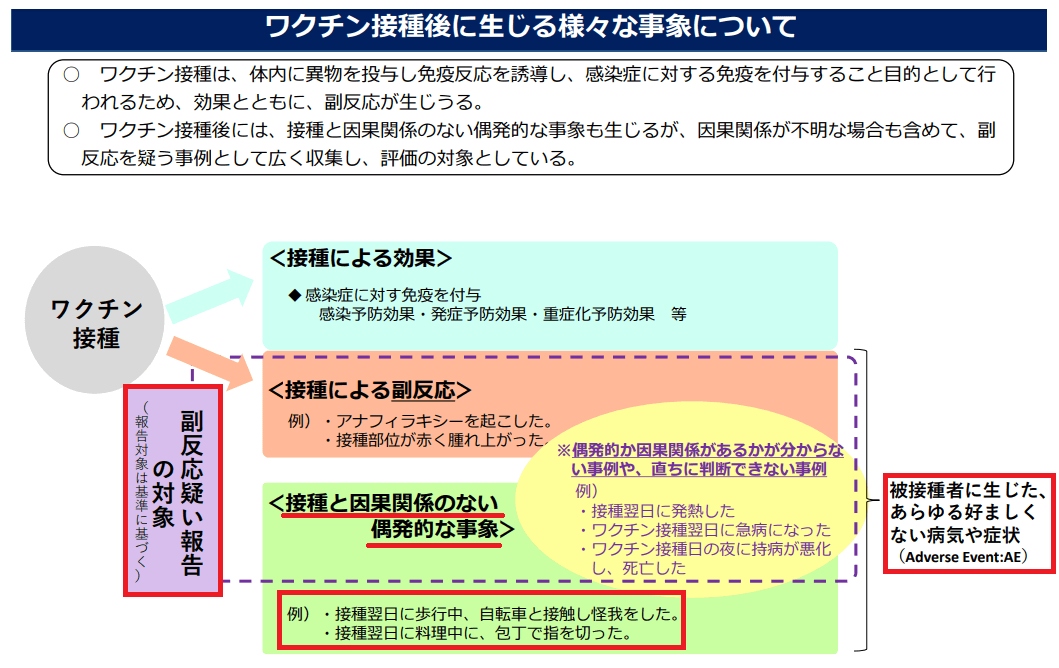 ワクチン接種後に生じる様々な事象について

○　ワクチン接種は、体内に異物を投与し免疫反応を誘導し、感染症に対する免疫を付与すること目的として行われるため、効果とともに、副反応が生じうる。
○　ワクチン接種後には、接種と因果関係のない偶発的な事象も生じるが、因果関係が不明な場合も含めて、副反応を疑う事例として広く収集し、評価の対象としている。

ワクチン接種

<接種による効果>
◆感染症に対す免疫を付与
感染予防効果・発症予防効果・重症化予防効果　等

<接種による副反応>
例）・アナフィラキシーを起こした。
・接種部位が赤く腫れ上がった。

副反応疑い報告の対象
（報告対象は基準に基づく）

<接種と因果関係のない偶発的な事象>

※偶発的か因果関係があるかが分からない事例や、直ちに判断できない事例
例）
・接種翌日に発熱した
・ワクチン接種翌日に急病になった
・ワクチン接種日の夜に持病が悪化し、死亡した

例）・接種翌日に歩行中、自転車と接触し怪我をした。
・接種翌日に料理中に、包丁で指を切った。

被接種者に生じた、あらゆる好ましくない病気や症状
（Adverse Event:AE）